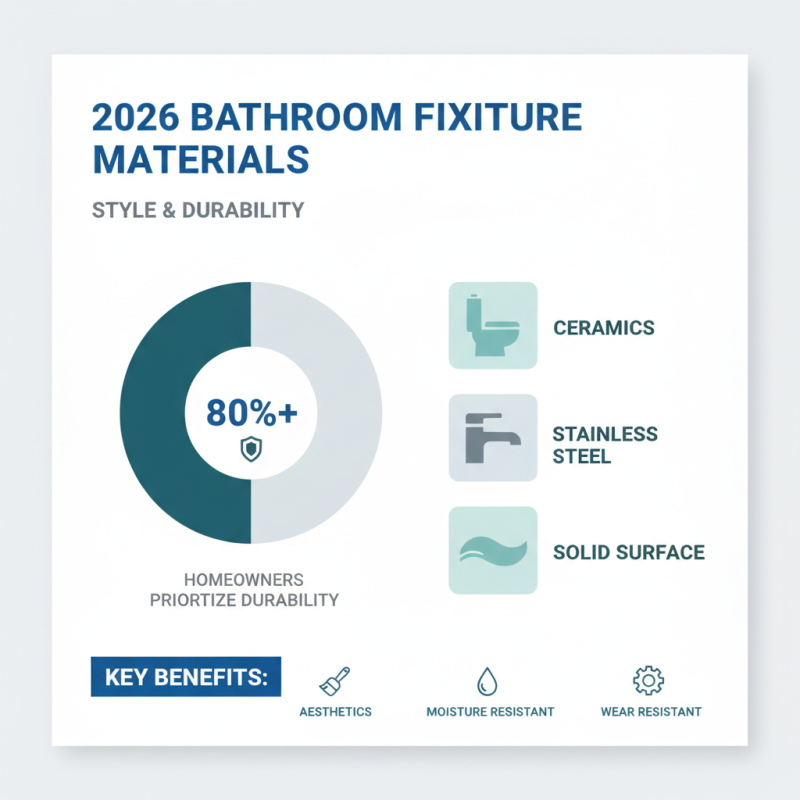 2026 BATHROOM FIXITURE MATERIALS

STYLE & DURABILITY

80%+

HOMEOWNERS PRIORTIZE DURABILITY

CERAMICS

STAINLESS STEEL

SOLID SURFACE

KEY BENEFITS:

AESTHETICS

MOISTURE RESISTANT

WEAR RESISTANT